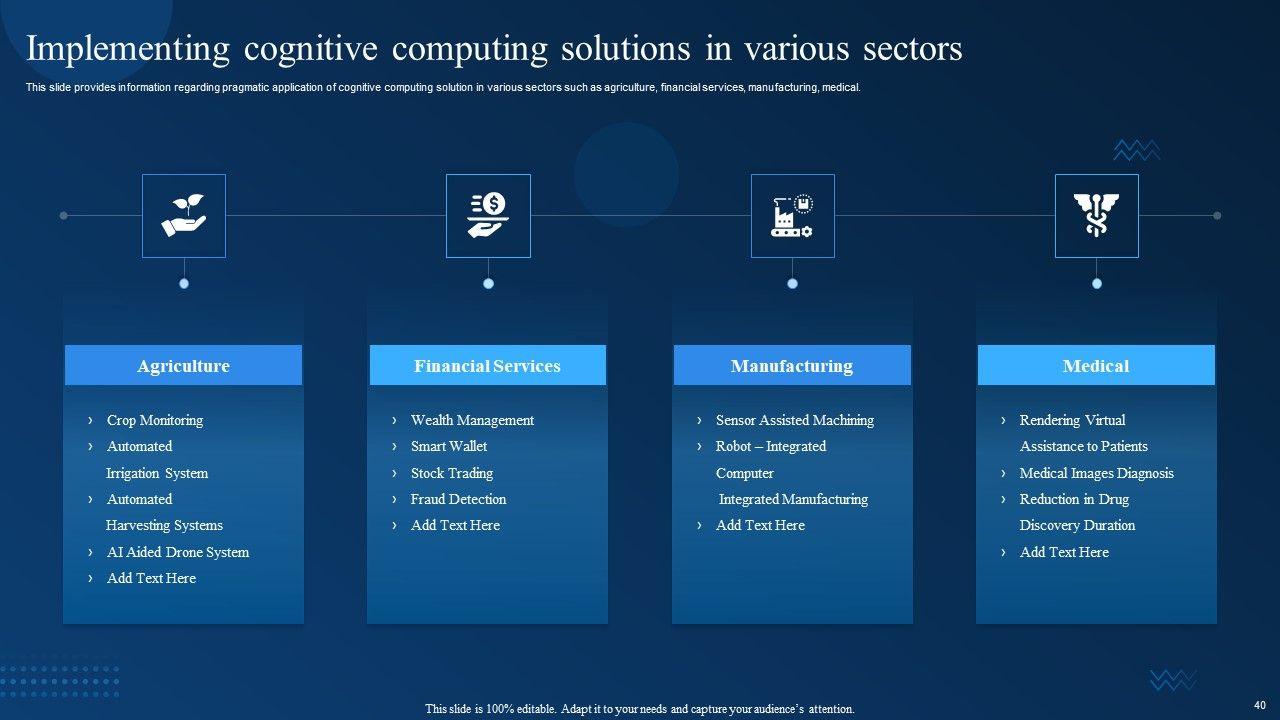 Implementing cognitive computing solutions in various sectors

This slide provides information regarding pragmatic application of cognitive computing solution in various sectors such as agriculture, financial services, manufacturing, medical.

Agriculture

› Crop Monitoring
› Automated Irrigation System
› Automated Harvesting Systems
› AI Aided Drone System
› Add Text Here

Financial Services

› Wealth Management
› Smart Wallet
› Stock Trading
› Fraud Detection
› Add Text Here

Manufacturing

› Sensor Assisted Machining
› Robot – Integrated Computer Integrated Manufacturing
› Add Text Here

Medical

› Rendering Virtual Assistance to Patients
› Medical Images Diagnosis
› Reduction in Drug Discovery Duration
› Add Text Here

This slide is 100% editable. Adapt it to your needs and capture your audience's attention.

40